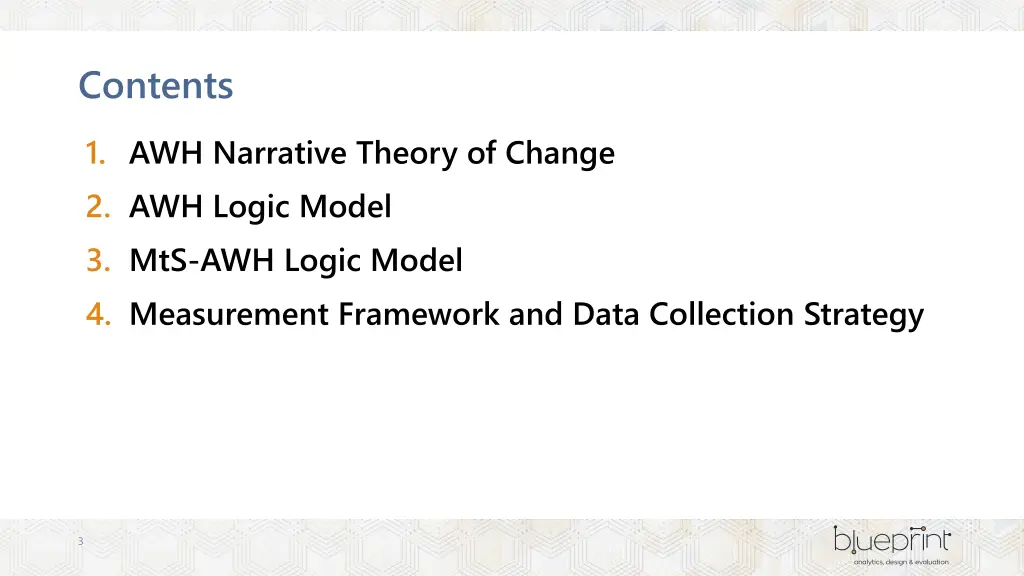 Contents

1. AWH Narrative Theory of Change
2. AWH Logic Model
3. MtS-AWH Logic Model
4. Measurement Framework and Data Collection Strategy

3

blueprint
analytics, design & evaluation